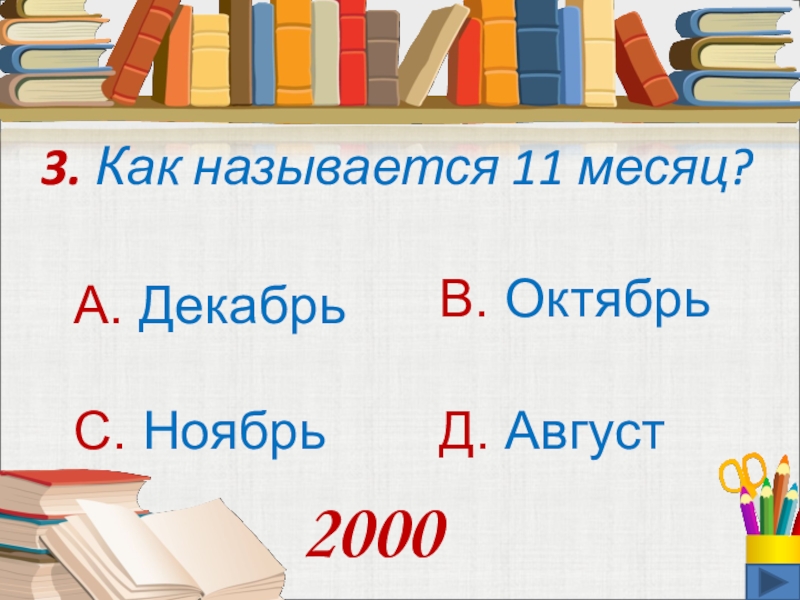 3. Как называется 11 месяц?

А. Декабрь

В. Октябрь

С. Ноябрь

Д. Август

2000